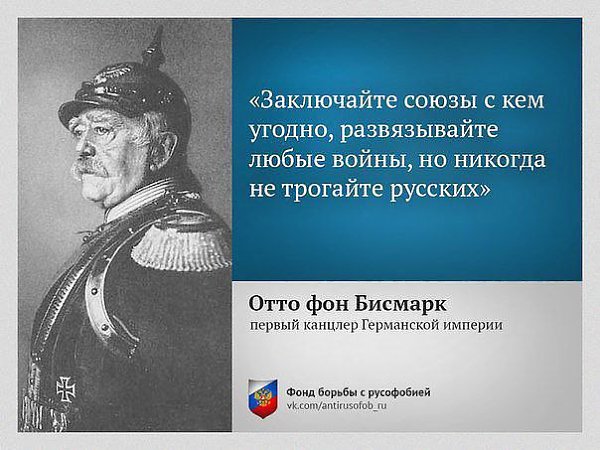 «Заключайте союзы с кем угодно, развязывайте любые войны, но никогда не трогайте русских»

Отто фон Бисмарк
первый канцлер Германской империи

Фонд борьбы с русофобией
vk.com/antirusofob_ru